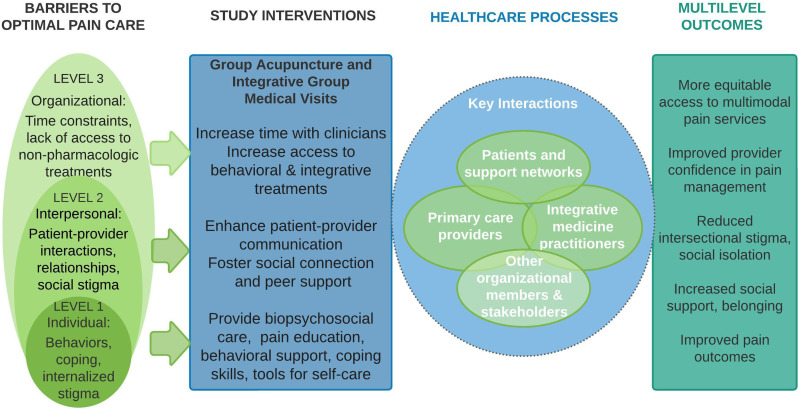 BARRIERS TO OPTIMAL PAIN CARE

LEVEL 3
Organizational:
Time constraints, lack of access to non-pharmacologic treatments

LEVEL 2
Interpersonal:
Patient-provider interactions, relationships, social stigma

LEVEL 1
Individual:
Behaviors, coping, internalized stigma

STUDY INTERVENTIONS

Group Acupuncture and Integrative Group Medical Visits

Increase time with clinicians
Increase access to behavioral & integrative treatments

Enhance patient-provider communication
Foster social connection and peer support

Provide biopsychosocial care, pain education, behavioral support, coping skills, tools for self-care

HEALTHCARE PROCESSES

Key Interactions

Patients and support networks

Primary care providers

Integrative medicine practitioners

Other organizational members & stakeholders

MULTILEVEL OUTCOMES

More equitable access to multimodal pain services

Improved provider confidence in pain management

Reduced intersectional stigma, social isolation

Increased social support, belonging

Improved pain outcomes